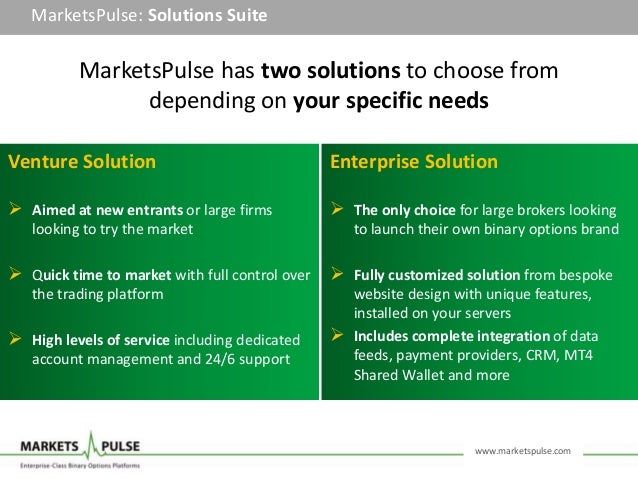 MarketsPulse: Solutions Suite

MarketsPulse has two solutions to choose from depending on your specific needs

Venture Solution

➢ Aimed at new entrants or large firms looking to try the market

➢ Quick time to market with full control over the trading platform

➢ High levels of service including dedicated account management and 24/6 support

Enterprise Solution

➢ The only choice for large brokers looking to launch their own binary options brand

➢ Fully customized solution from bespoke website design with unique features, installed on your servers

➢ Includes complete integration of data feeds, payment providers, CRM, MT4 Shared Wallet and more

MARKETS PULSE
Enterprise-Class Binary Options Platforms

www.marketspulse.com